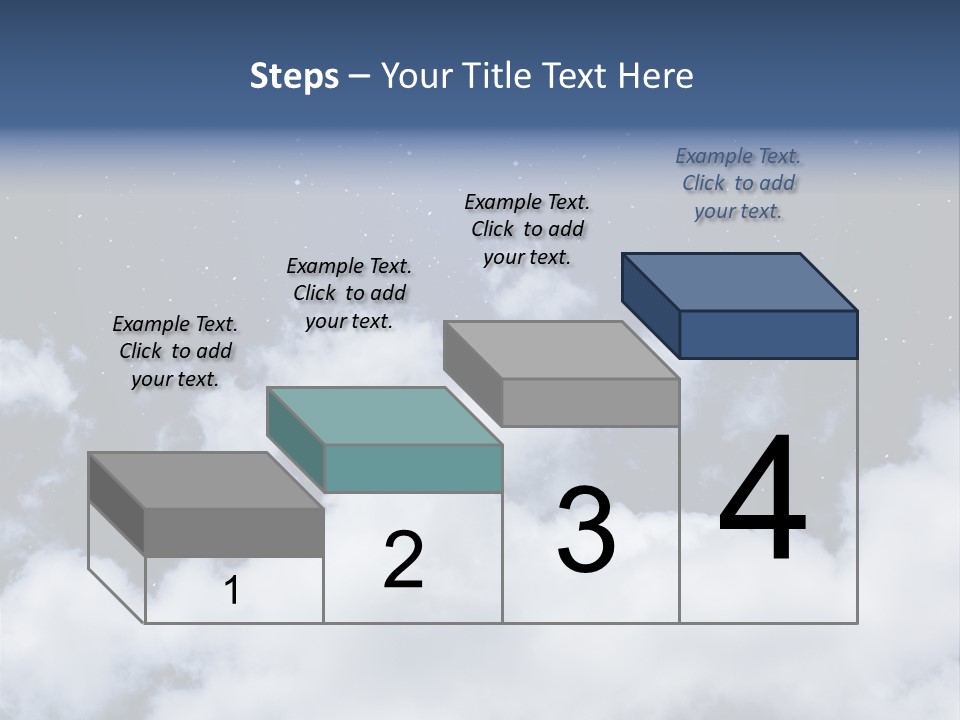 Steps – Your Title Text Here

Example Text. Click to add your text.

Example Text. Click to add your text.

Example Text. Click to add your text.

Example Text. Click to add your text.

1

2

3

4